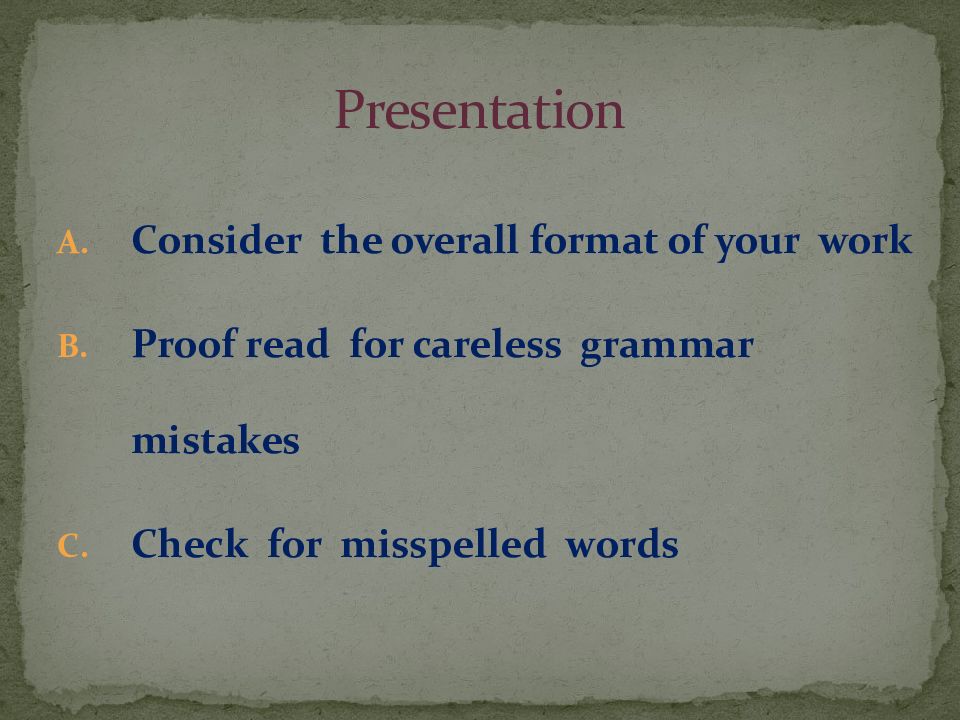 Presentation

A. Consider the overall format of your work

B. Proof read for careless grammar mistakes

C. Check for misspelled words